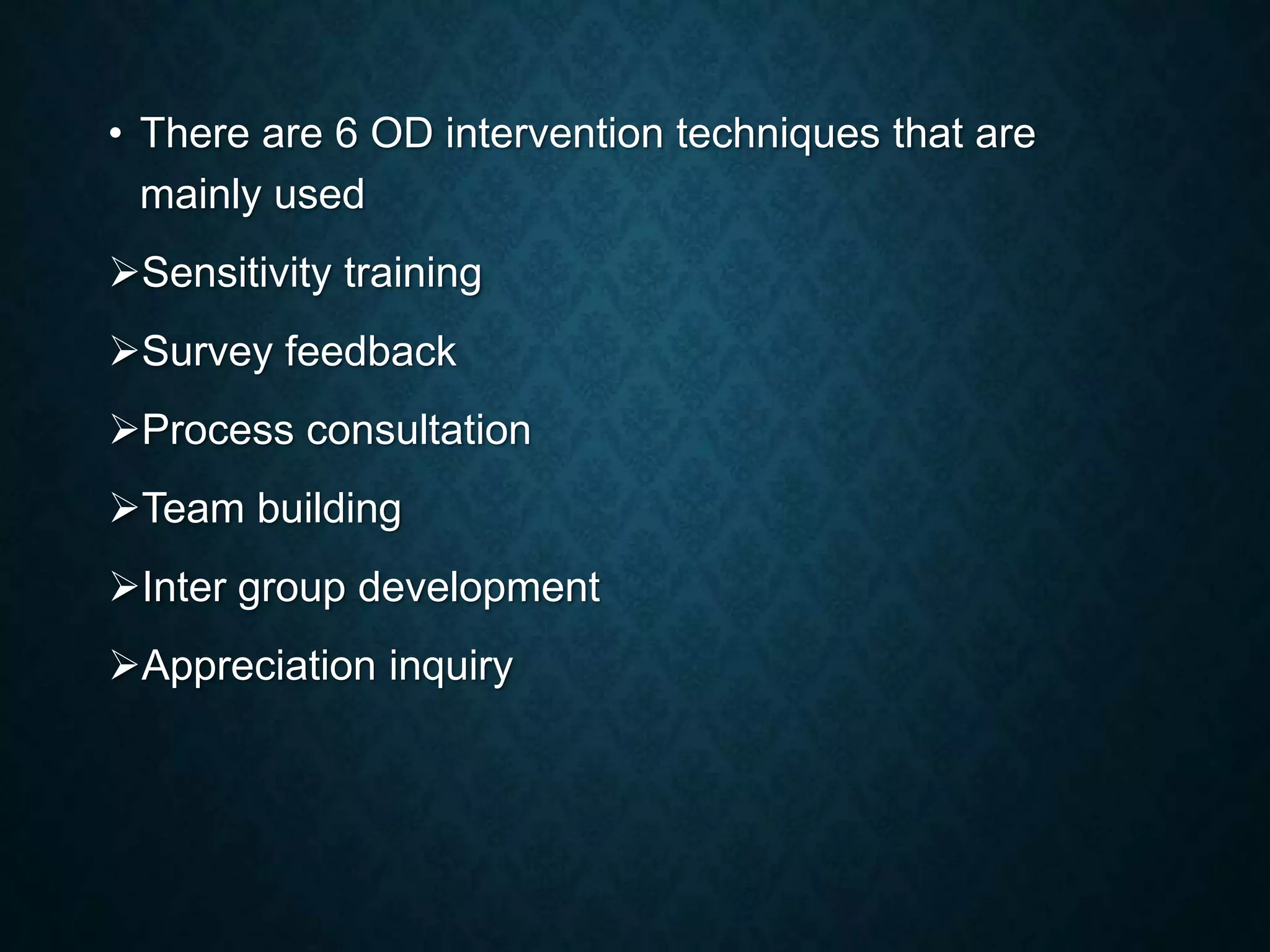 • There are 6 OD intervention techniques that are mainly used

➢Sensitivity training

➢Survey feedback

➢Process consultation

➢Team building

➢Inter group development

➢Appreciation inquiry